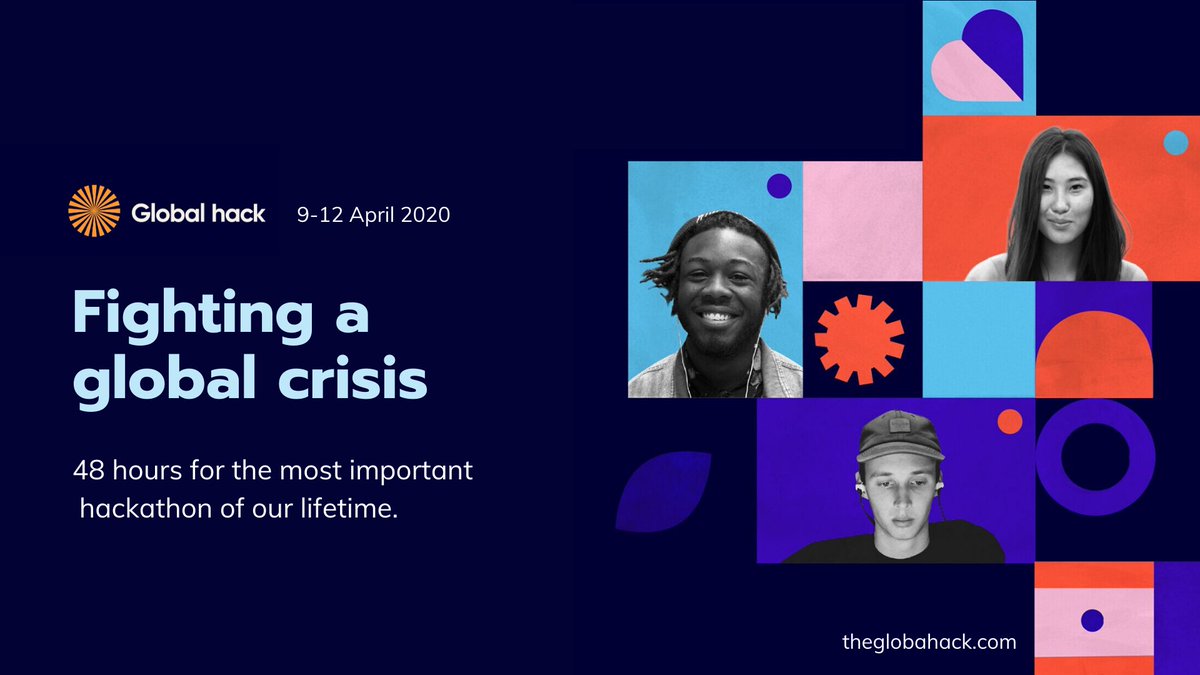 Global hack 9-12 April 2020

Fighting a global crisis

48 hours for the most important hackathon of our lifetime.

theglobahack.com